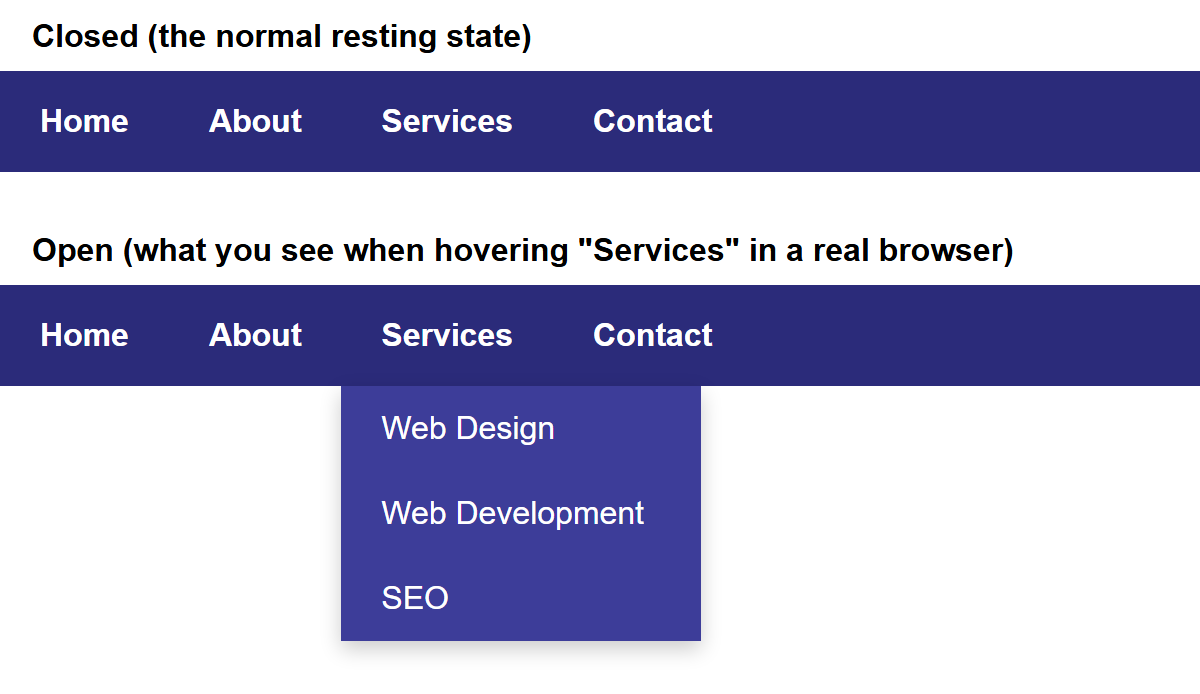 Closed (the normal resting state)

Home About Services Contact

Open (what you see when hovering "Services" in a real browser)

Home About Services Contact

Web Design
Web Development
SEO